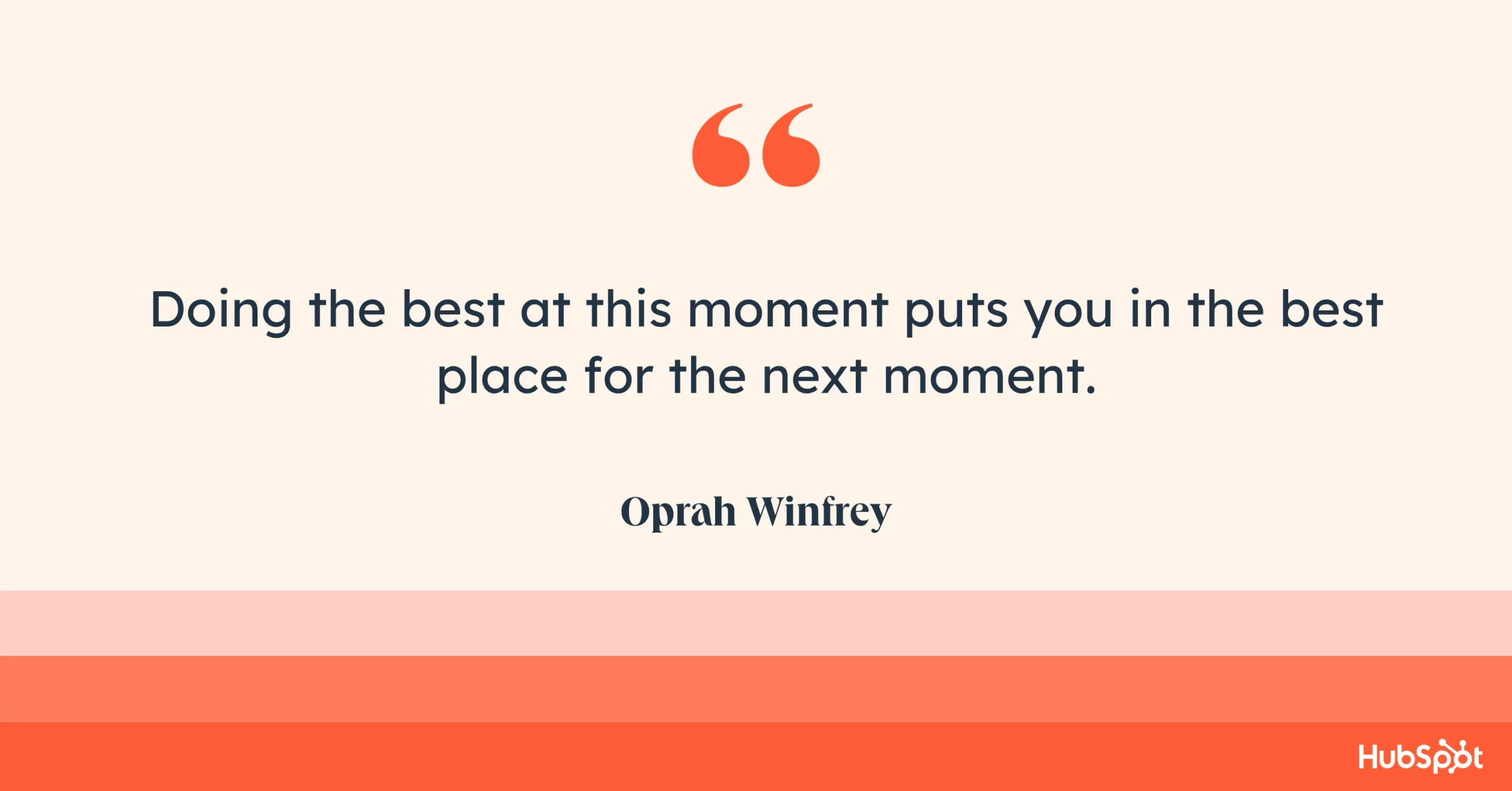 “

Doing the best at this moment puts you in the best place for the next moment.

Oprah Winfrey

HubSpot